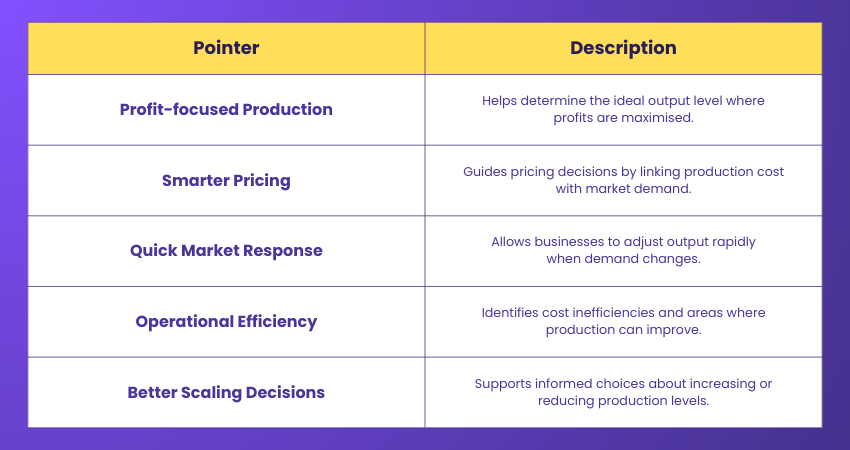 | Pointer | Description |
|---|---|
| Profit-focused Production | Helps determine the ideal output level where profits are maximised. |
| Smarter Pricing | Guides pricing decisions by linking production cost with market demand. |
| Quick Market Response | Allows businesses to adjust output rapidly when demand changes. |
| Operational Efficiency | Identifies cost inefficiencies and areas where production can improve. |
| Better Scaling Decisions | Supports informed choices about increasing or reducing production levels. |